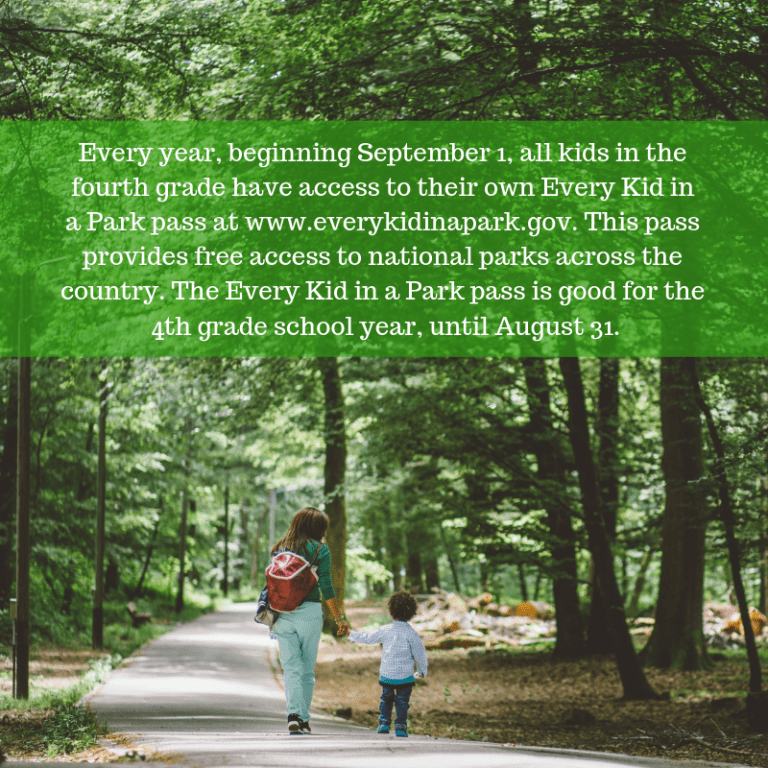 Every year, beginning September 1, all kids in the fourth grade have access to their own Every Kid in a Park pass at www.everykidinapark.gov. This pass provides free access to national parks across the country. The Every Kid in a Park pass is good for the 4th grade school year, until August 31.